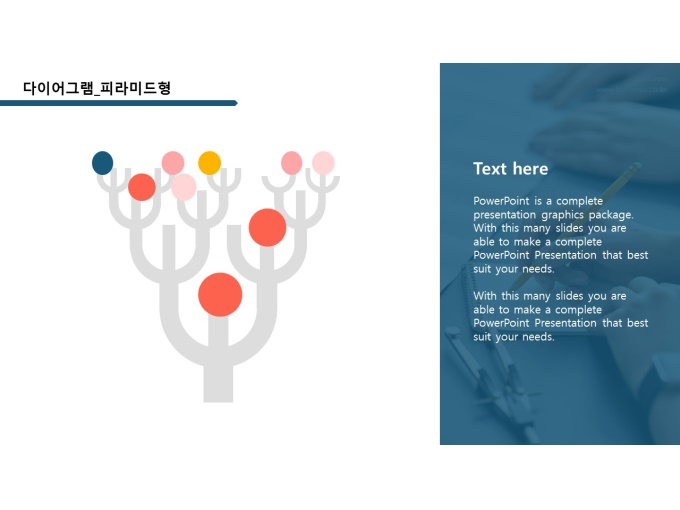 다이어그램_피라미드형

Text here

PowerPoint is a complete presentation graphics package. With this many slides you are able to make a complete PowerPoint Presentation that best suit your needs.

With this many slides you are able to make a complete PowerPoint Presentation that best suit your needs.